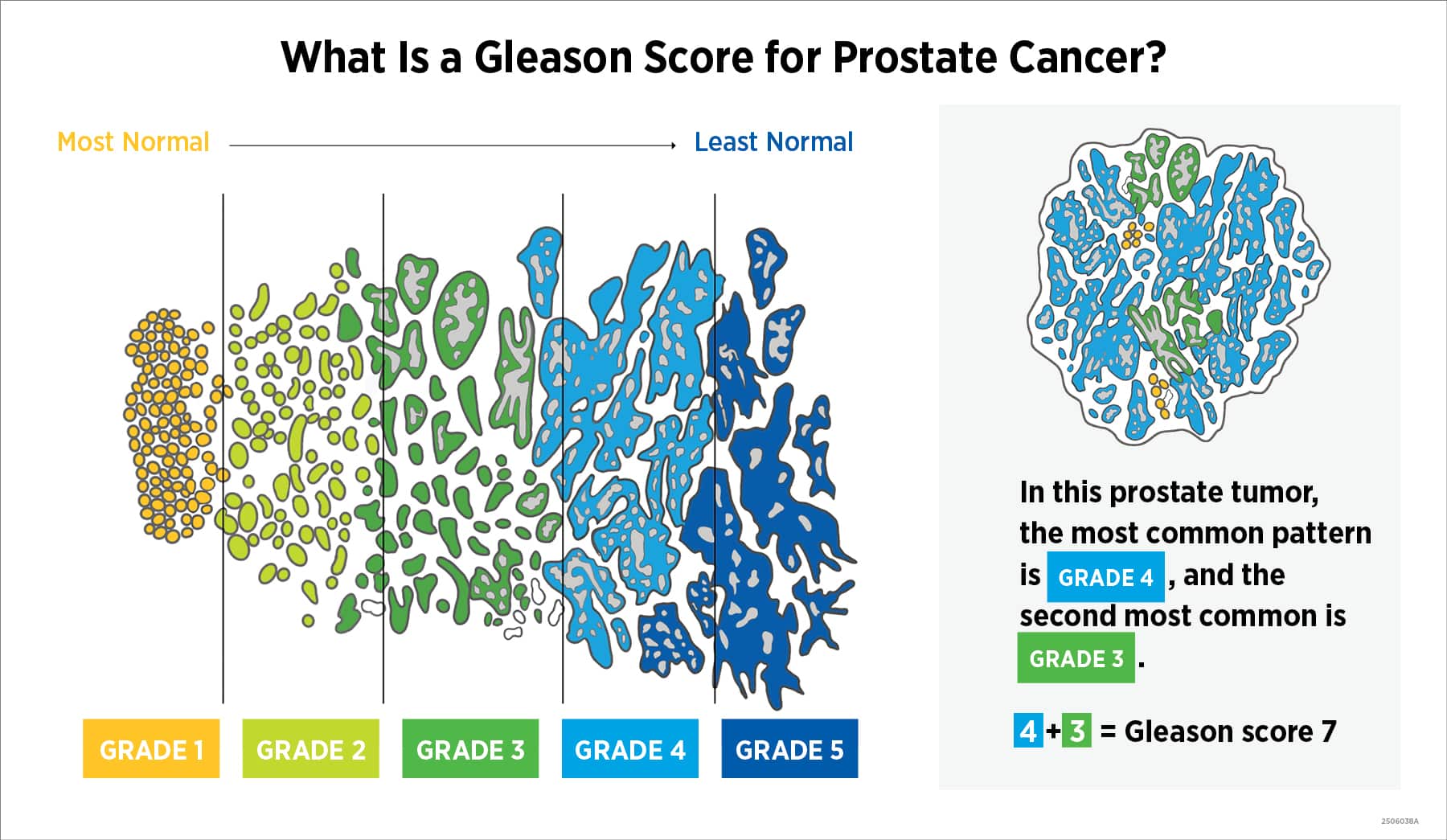 What Is a Gleason Score for Prostate Cancer?

Most Normal Least Normal

GRADE 1 GRADE 2 GRADE 3 GRADE 4 GRADE 5

In this prostate tumor, the most common pattern is GRADE 4, and the second most common is GRADE 3.

4 + 3 = Gleason score 7

2506038A